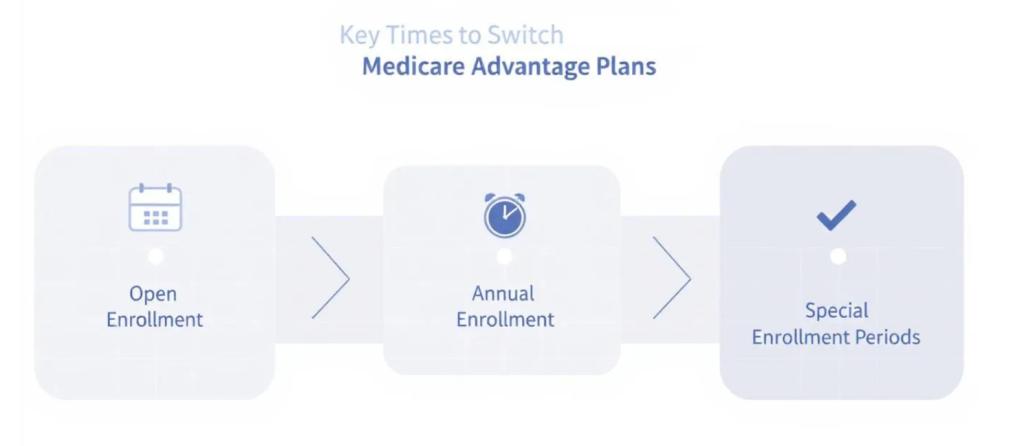 Key Times to Switch
Medicare Advantage Plans

Open Enrollment

Annual Enrollment

Special Enrollment Periods